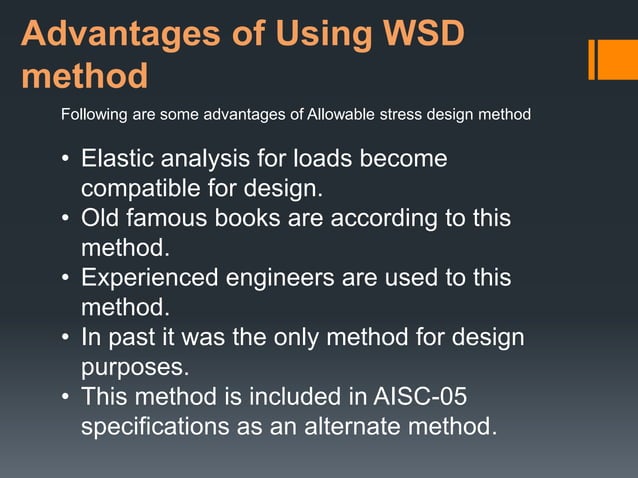 Advantages of Using WSD method

Following are some advantages of Allowable stress design method

• Elastic analysis for loads become compatible for design.
• Old famous books are according to this method.
• Experienced engineers are used to this method.
• In past it was the only method for design purposes.
• This method is included in AISC-05 specifications as an alternate method.